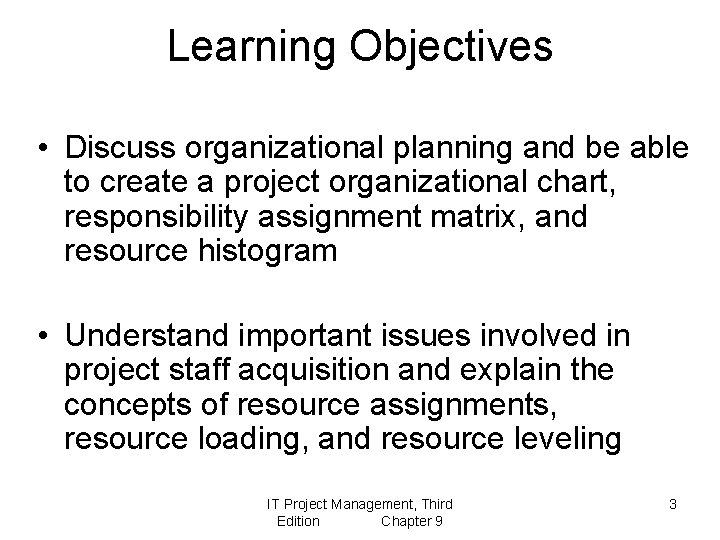 Learning Objectives

• Discuss organizational planning and be able to create a project organizational chart, responsibility assignment matrix, and resource histogram

• Understand important issues involved in project staff acquisition and explain the concepts of resource assignments, resource loading, and resource leveling

IT Project Management, Third Edition Chapter 9

3